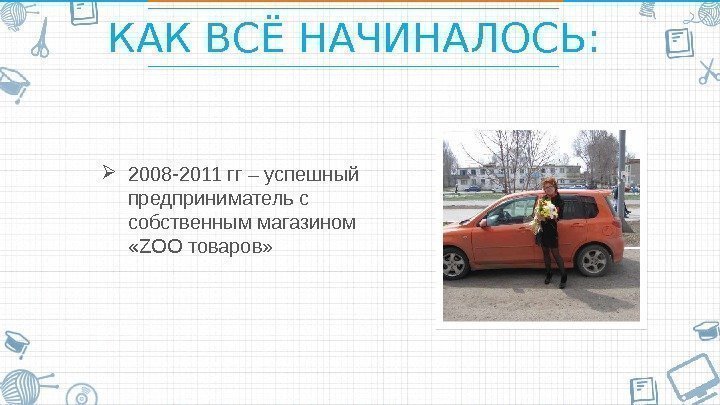 КАК ВСЁ НАЧИНАЛОСЬ:

➢ 2008-2011 гг – успешный предприниматель с собственным магазином «ZOO товаров»